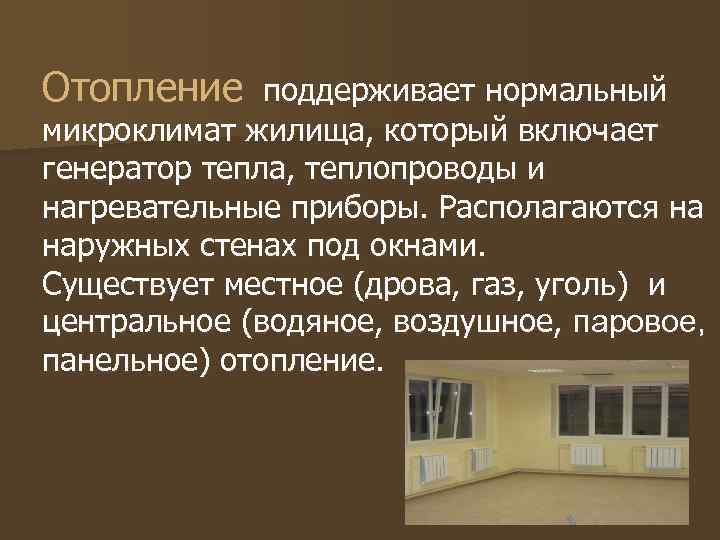 Отопление поддерживает нормальный микроклимат жилища, который включает генератор тепла, теплопроводы и нагревательные приборы. Располагаются на наружных стенах под окнами.
Существует местное (дрова, газ, уголь) и центральное (водяное, воздушное, паровое, панельное) отопление.